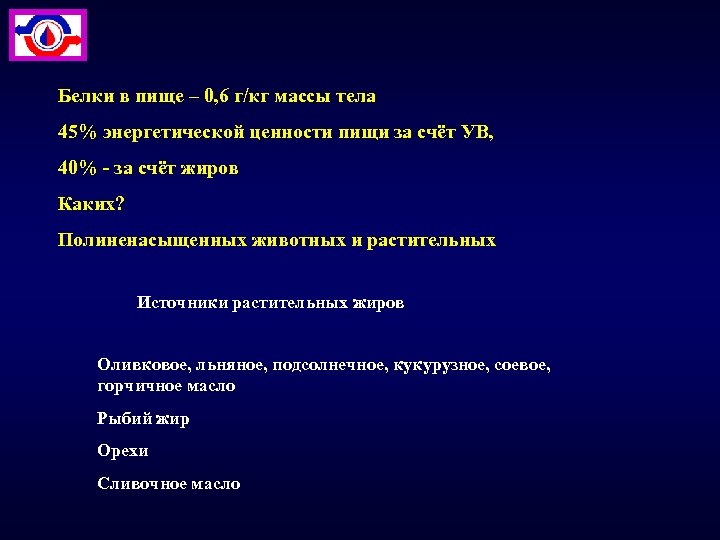 Белки в пище – 0,6 г/кг массы тела

45% энергетической ценности пищи за счёт УВ,

40% - за счёт жиров

Каких?

Полиненасыщенных животных и растительных

Источники растительных жиров

Оливковое, льняное, подсолнечное, кукурузное, соевое, горчичное масло

Рыбий жир

Орехи

Сливочное масло